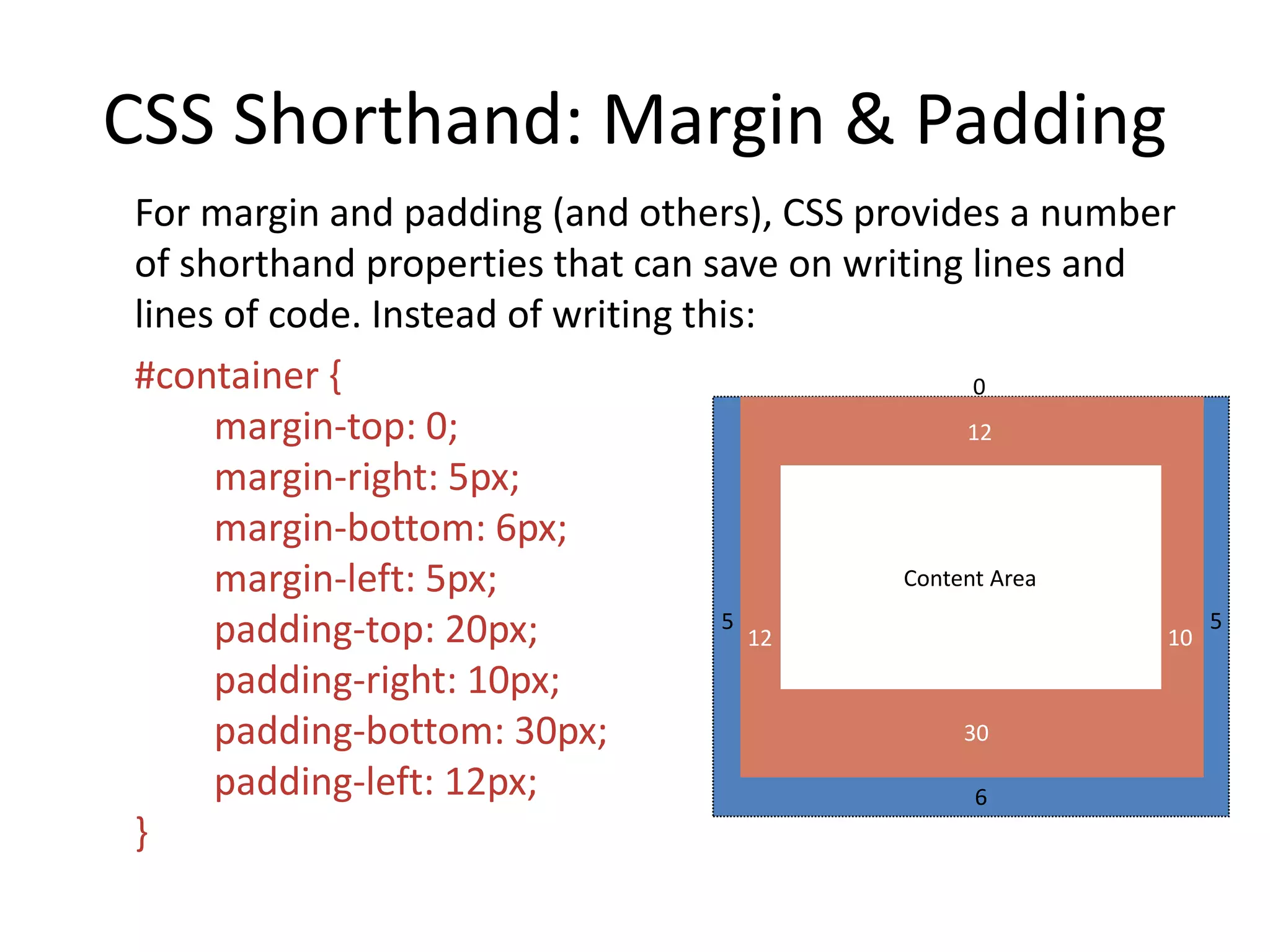 CSS Shorthand: Margin & Padding

For margin and padding (and others), CSS provides a number of shorthand properties that can save on writing lines and lines of code. Instead of writing this:

#container {
margin-top: 0;
margin-right: 5px;
margin-bottom: 6px;
margin-left: 5px;
padding-top: 20px;
padding-right: 10px;
padding-bottom: 30px;
padding-left: 12px;
}

0
12
Content Area
5
12
10
5
30
6